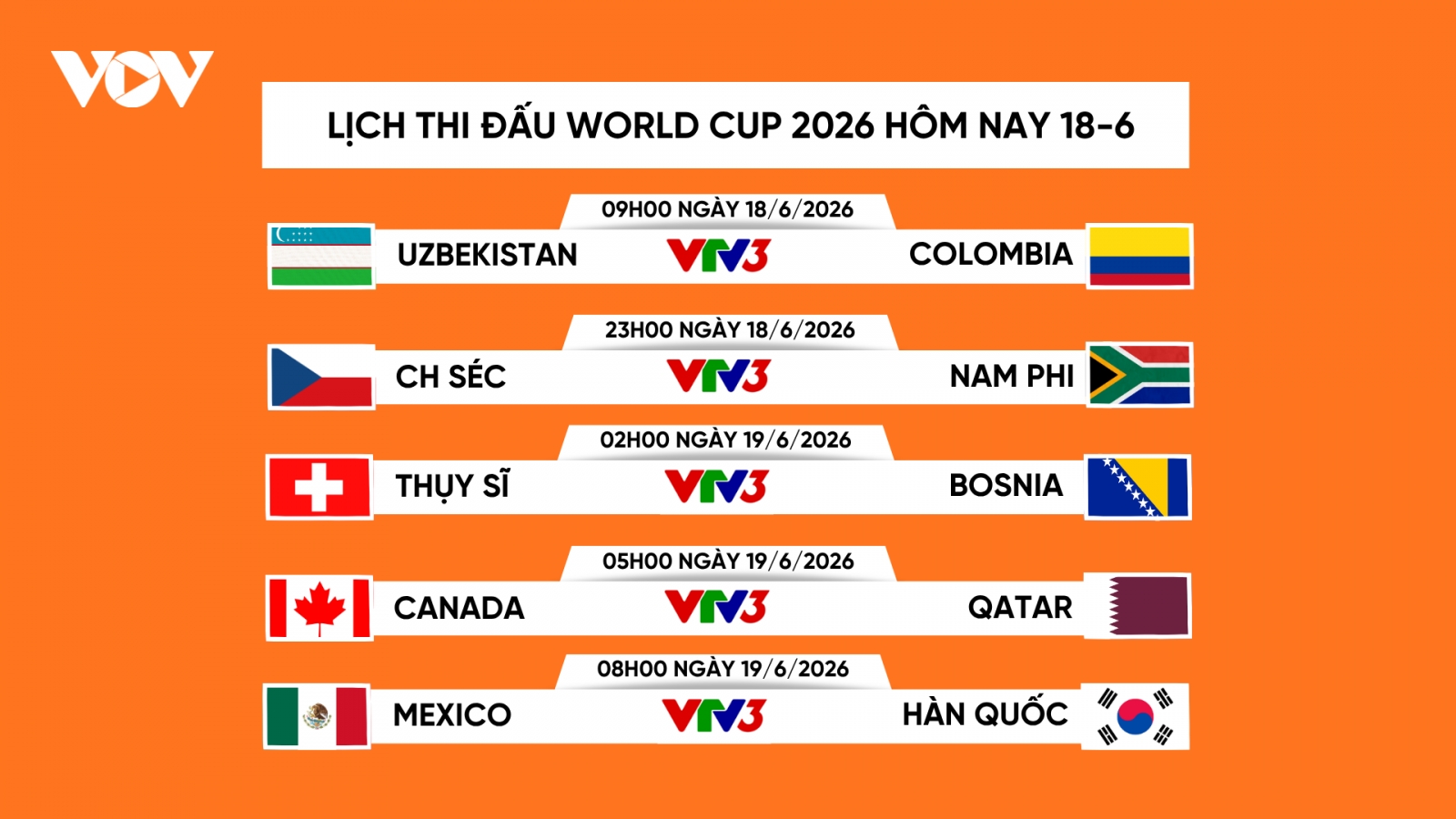 VOV

LỊCH THI ĐẤU WORLD CUP 2026 HÔM NAY 18-6

09H00 NGÀY 18/6/2026
UZBEKISTAN VTV3 COLOMBIA

23H00 NGÀY 18/6/2026
CH SÉC VTV3 NAM PHI

02H00 NGÀY 19/6/2026
THỤY SĨ VTV3 BOSNIA

05H00 NGÀY 19/6/2026
CANADA VTV3 QATAR

08H00 NGÀY 19/6/2026
MEXICO VTV3 HÀN QUỐC